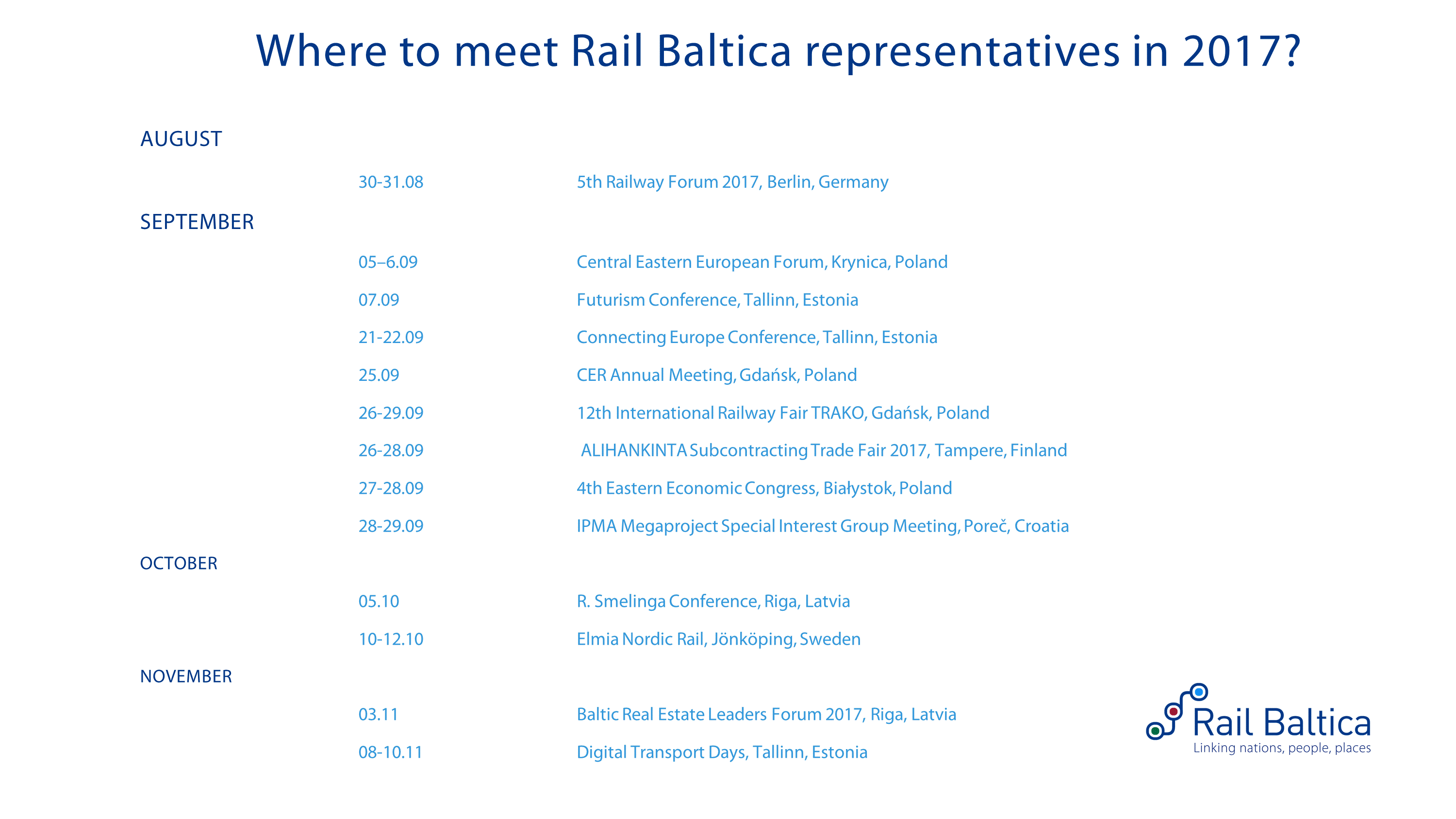 Where to meet Rail Baltica representatives in 2017?

AUGUST

30-31.08 5th Railway Forum 2017, Berlin, Germany

SEPTEMBER

05–6.09 Central Eastern European Forum, Krynica, Poland

07.09 Futurism Conference, Tallinn, Estonia

21-22.09 Connecting Europe Conference, Tallinn, Estonia

25.09 CER Annual Meeting, Gdańsk, Poland

26-29.09 12th International Railway Fair TRAKO, Gdańsk, Poland

26-28.09 ALIHANKINTA Subcontracting Trade Fair 2017, Tampere, Finland

27-28.09 4th Eastern Economic Congress, Białystok, Poland

28-29.09 IPMA Megaproject Special Interest Group Meeting, Poreč, Croatia

OCTOBER

05.10 R. Smelinga Conference, Riga, Latvia

10-12.10 Elmia Nordic Rail, Jönköping, Sweden

NOVEMBER

03.11 Baltic Real Estate Leaders Forum 2017, Riga, Latvia

08-10.11 Digital Transport Days, Tallinn, Estonia

Rail Baltica
Linking nations, people, places